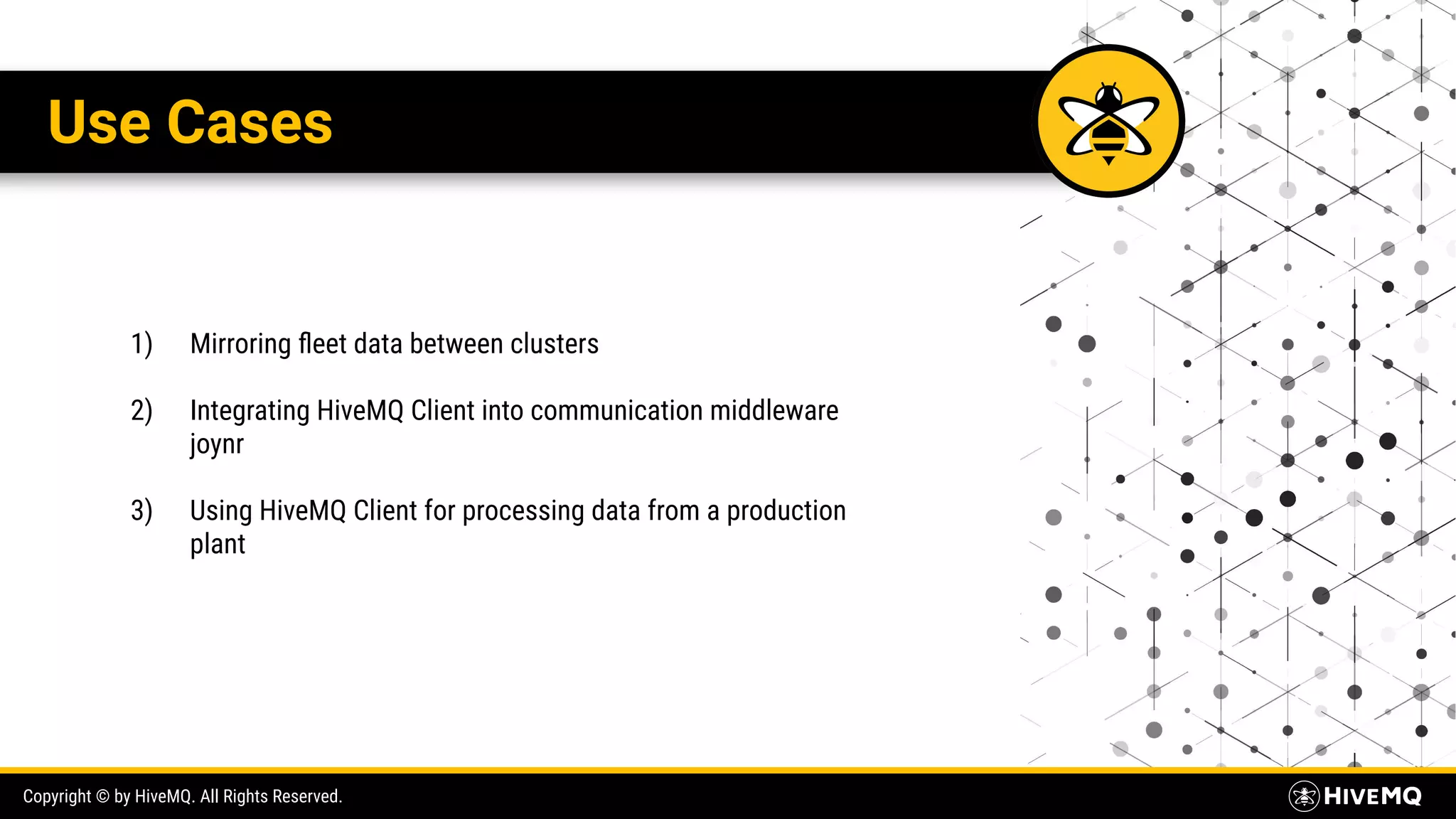 Use Cases

1) Mirroring fleet data between clusters

2) Integrating HiveMQ Client into communication middleware joynr

3) Using HiveMQ Client for processing data from a production plant

Copyright © by HiveMQ. All Rights Reserved.

HIVEMQ